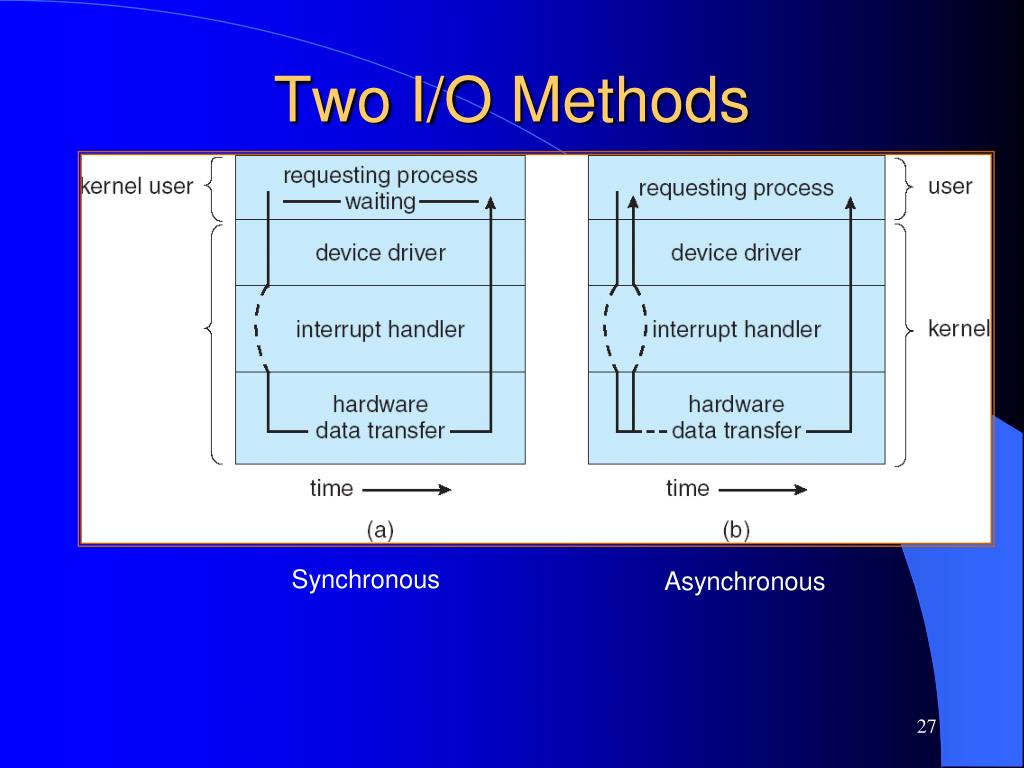 Two I/O Methods

kernel user

requesting process
waiting

device driver

interrupt handler

hardware
data transfer

time

(a)

requesting process

device driver

interrupt handler

hardware
data transfer

user

kernel

time

(b)

Synchronous

Asynchronous

27